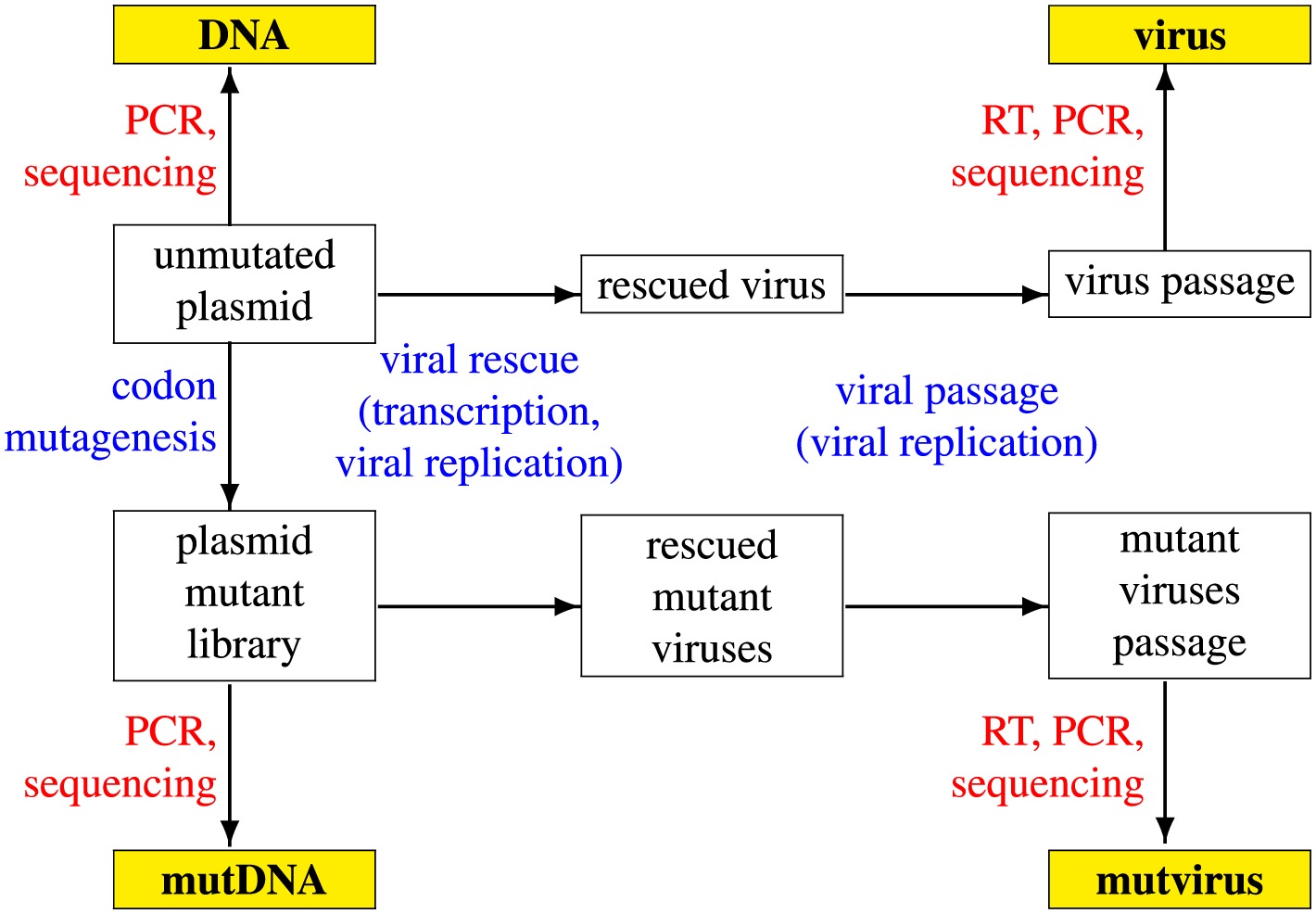 DNA

virus

PCR, sequencing

RT, PCR, sequencing

unmutated plasmid

rescued virus

virus passage

codon mutagenesis

viral rescue (transcription, viral replication)

viral passage (viral replication)

plasmid mutant library

rescued mutant viruses

mutant viruses passage

PCR, sequencing

RT, PCR, sequencing

mutDNA

mutvirus